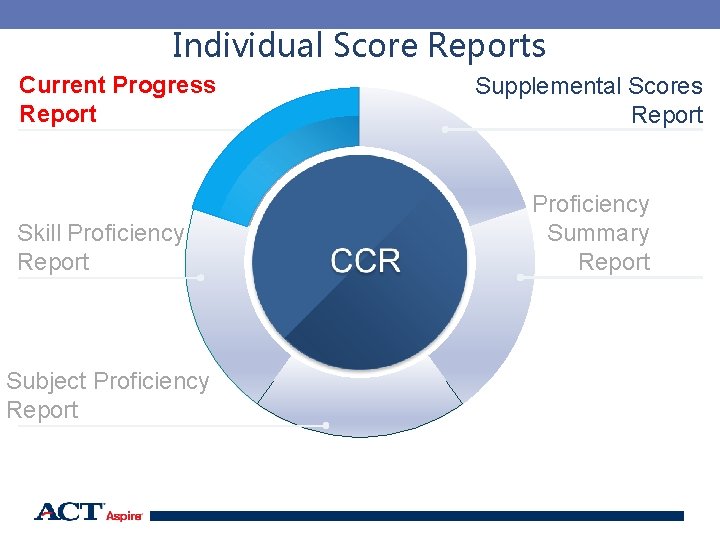 Individual Score Reports

Current Progress Report

Supplemental Scores Report

Skill Proficiency Report

CCR

Proficiency Summary Report

Subject Proficiency Report

ACT Aspire